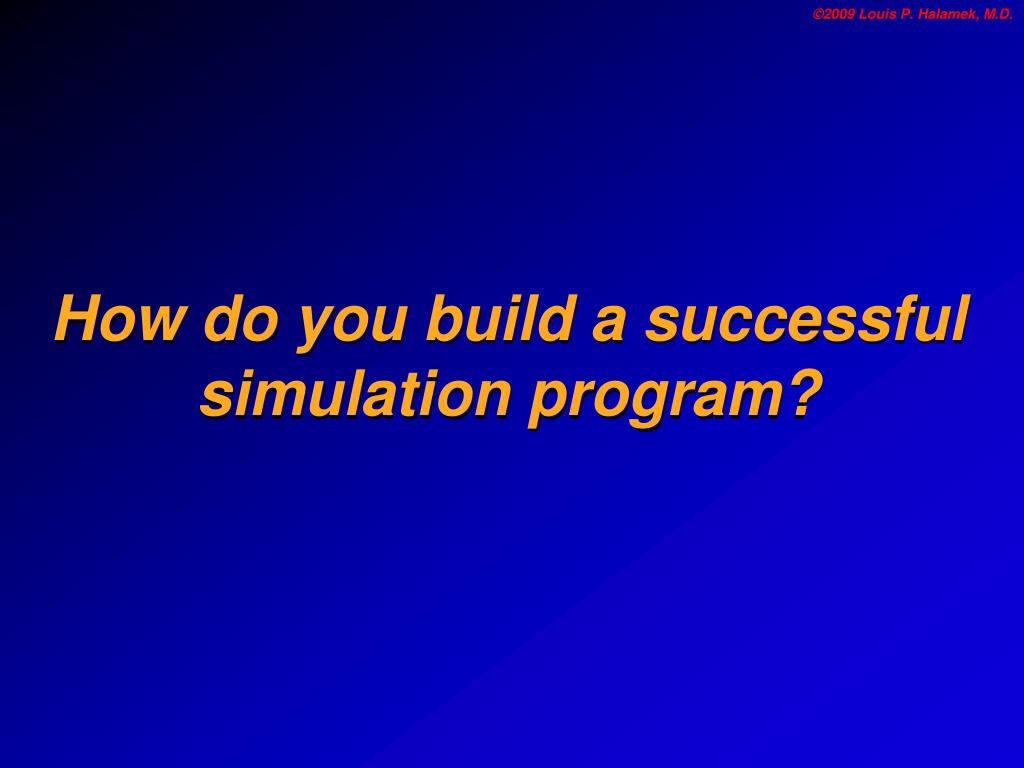 ©2009 Louis P. Halamek, M.D.

How do you build a successful simulation program?